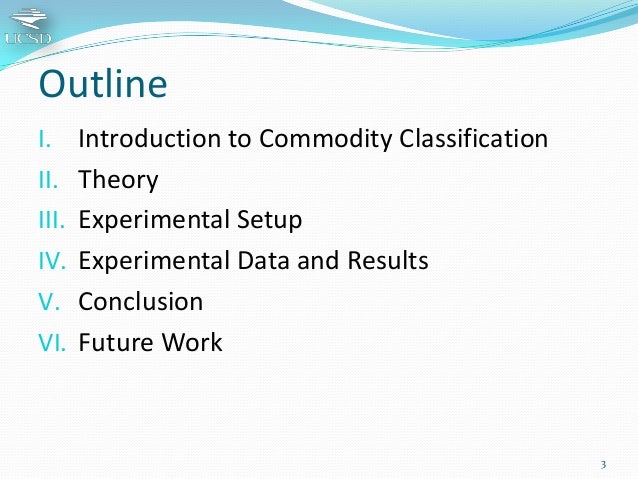 UCSD

Outline

I. Introduction to Commodity Classification
II. Theory
III. Experimental Setup
IV. Experimental Data and Results
V. Conclusion
VI. Future Work

3